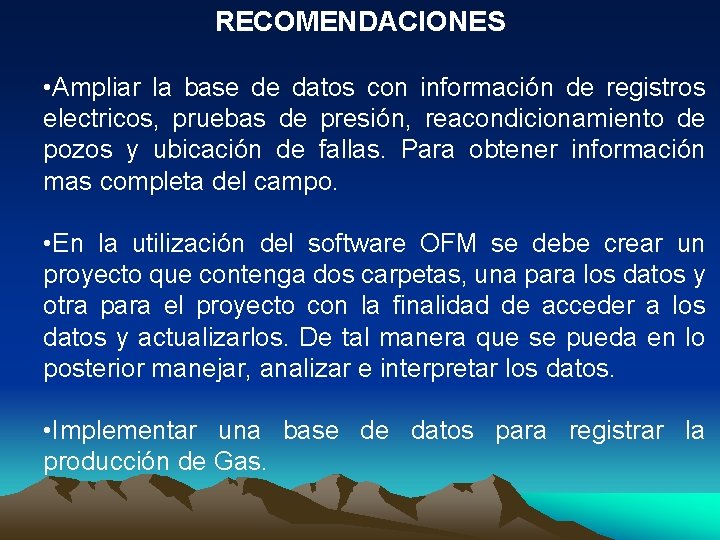 RECOMENDACIONES

•Ampliar la base de datos con información de registros electricos, pruebas de presión, reacondicionamiento de pozos y ubicación de fallas. Para obtener información mas completa del campo.

•En la utilización del software OFM se debe crear un proyecto que contenga dos carpetas, una para los datos y otra para el proyecto con la finalidad de acceder a los datos y actualizarlos. De tal manera que se pueda en lo posterior manejar, analizar e interpretar los datos.

•Implementar una base de datos para registrar la producción de Gas.